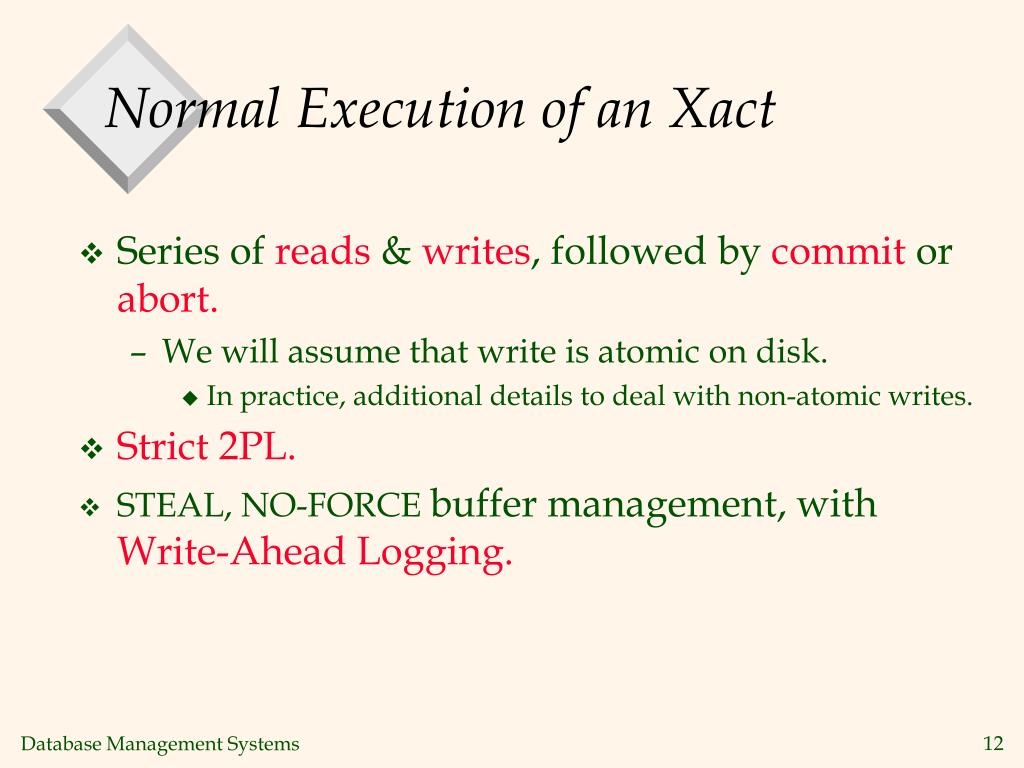 Normal Execution of an Xact

❖ Series of reads & writes, followed by commit or abort.
– We will assume that write is atomic on disk.
◆ In practice, additional details to deal with non-atomic writes.

❖ Strict 2PL.

❖ STEAL, NO-FORCE buffer management, with Write-Ahead Logging.

Database Management Systems

12